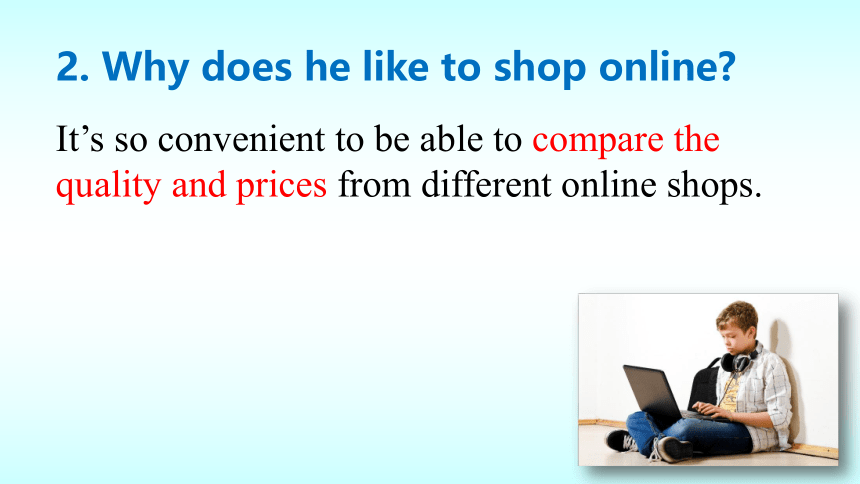 2. Why does he like to shop online?

It’s so convenient to be able to compare the quality and prices from different online shops.